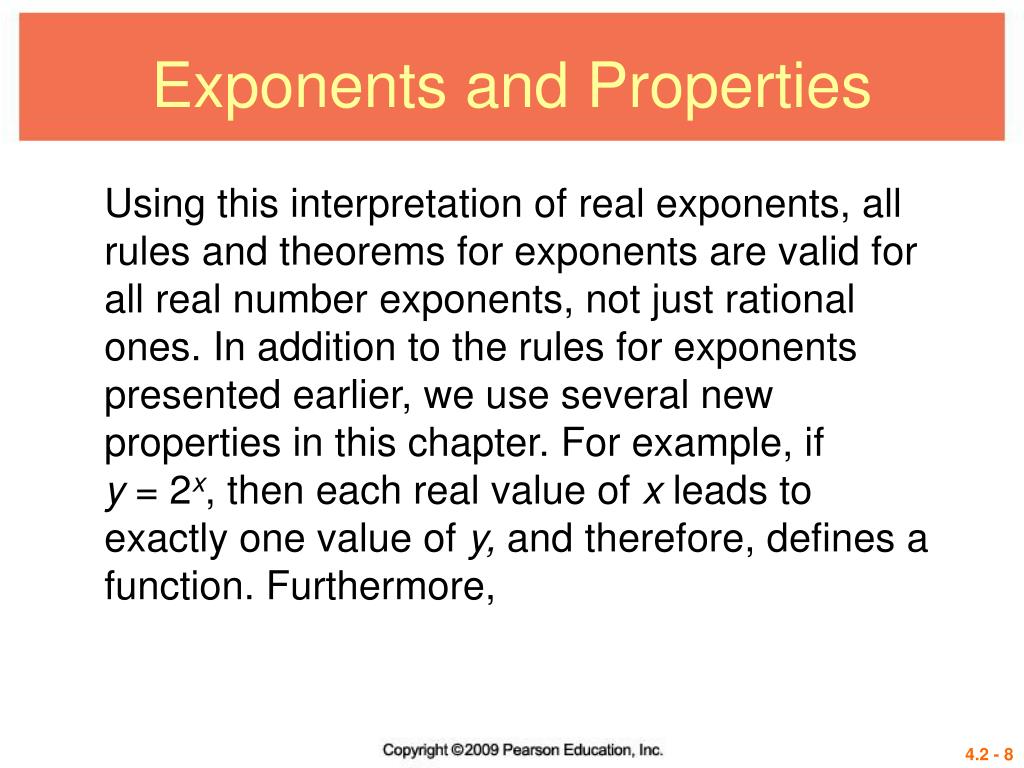 Exponents and Properties

Using this interpretation of real exponents, all rules and theorems for exponents are valid for all real number exponents, not just rational ones. In addition to the rules for exponents presented earlier, we use several new properties in this chapter. For example, if $y = 2^x$, then each real value of $x$ leads to exactly one value of $y$, and therefore, defines a function. Furthermore,

Copyright ©2009 Pearson Education, Inc.

4.2 - 8